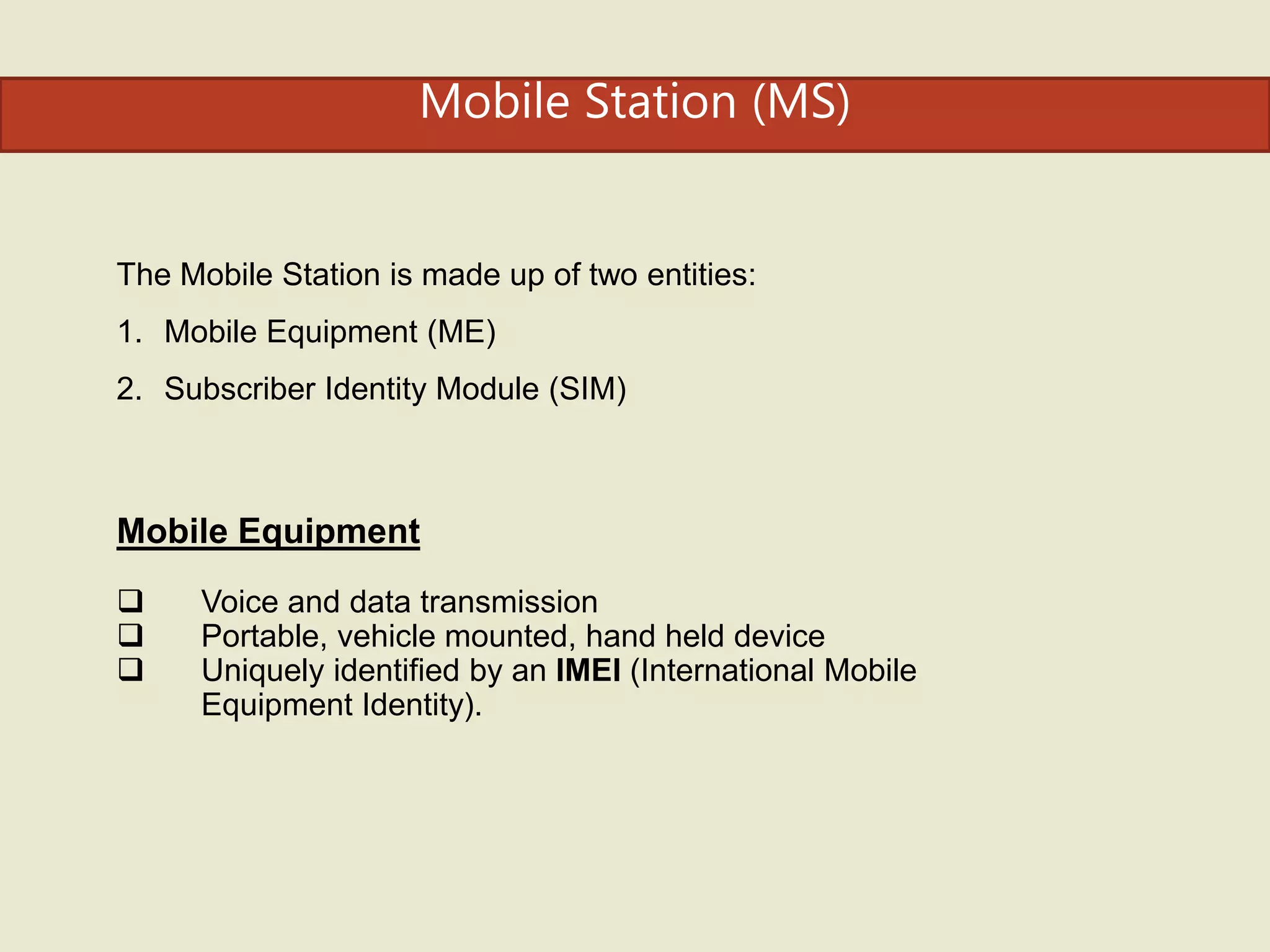 Mobile Station (MS)

The Mobile Station is made up of two entities:

1. Mobile Equipment (ME)

2. Subscriber Identity Module (SIM)

Mobile Equipment

❑ Voice and data transmission
❑ Portable, vehicle mounted, hand held device
❑ Uniquely identified by an IMEI (International Mobile Equipment Identity).